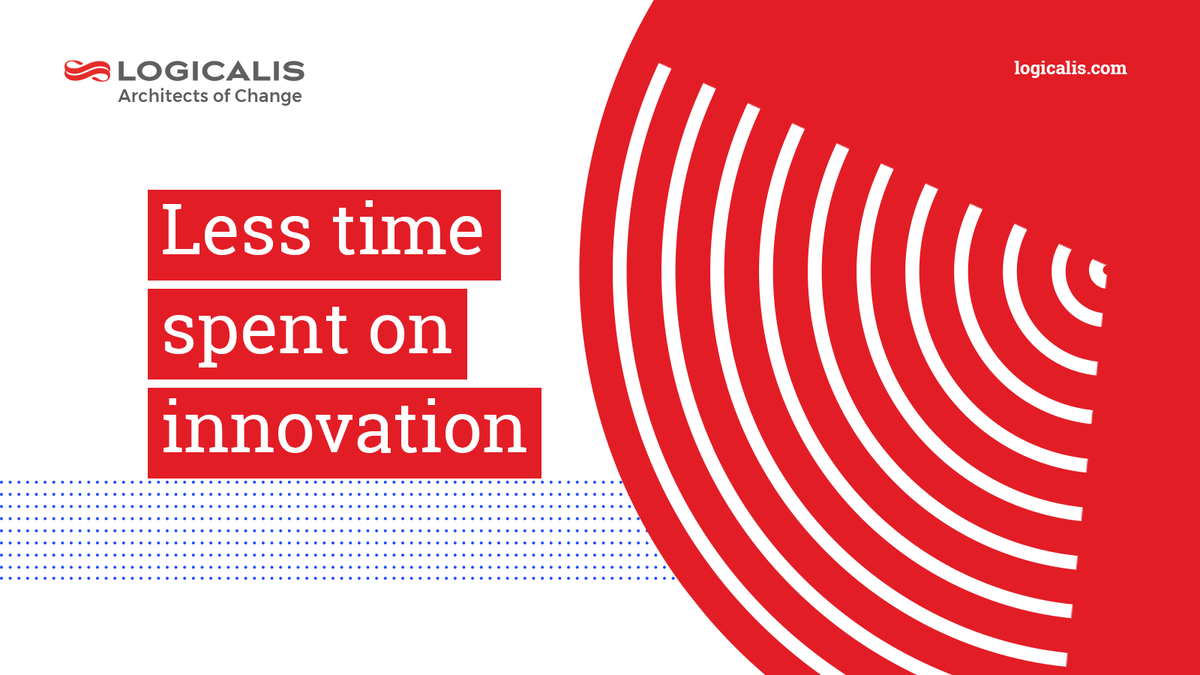 LOGICALIS
Architects of Change

logicalis.com

Less time spent on innovation